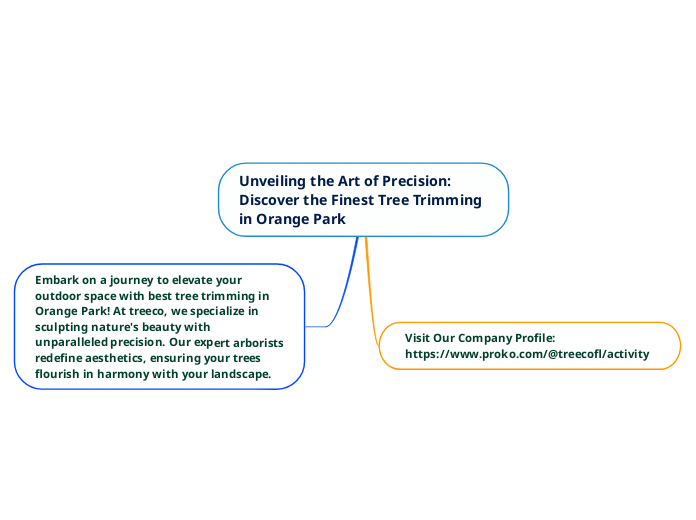 Unveiling the Art of Precision: Discover the Finest Tree Trimming in Orange Park

Embark on a journey to elevate your outdoor space with best tree trimming in Orange Park! At treeco, we specialize in sculpting nature's beauty with unparalleled precision. Our expert arborists redefine aesthetics, ensuring your trees flourish in harmony with your landscape.

Visit Our Company Profile: https://www.proko.com/@treecofl/activity